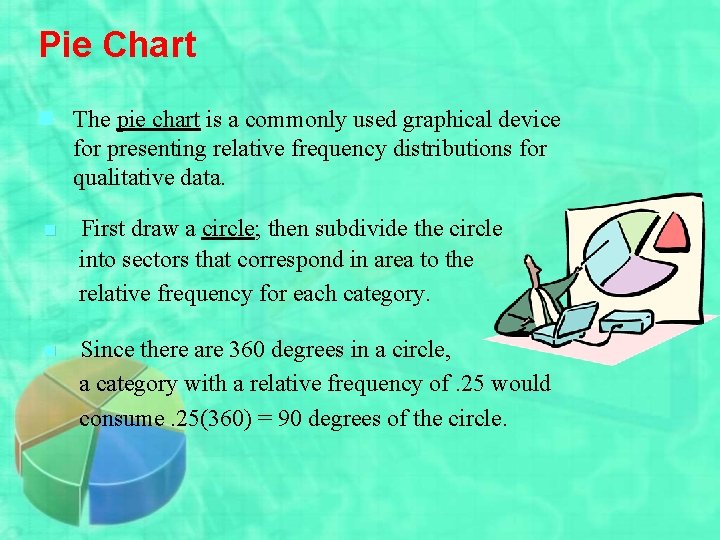 Pie Chart

The pie chart is a commonly used graphical device for presenting relative frequency distributions for qualitative data.

First draw a circle; then subdivide the circle into sectors that correspond in area to the relative frequency for each category.

Since there are 360 degrees in a circle, a category with a relative frequency of .25 would consume .25(360) = 90 degrees of the circle.